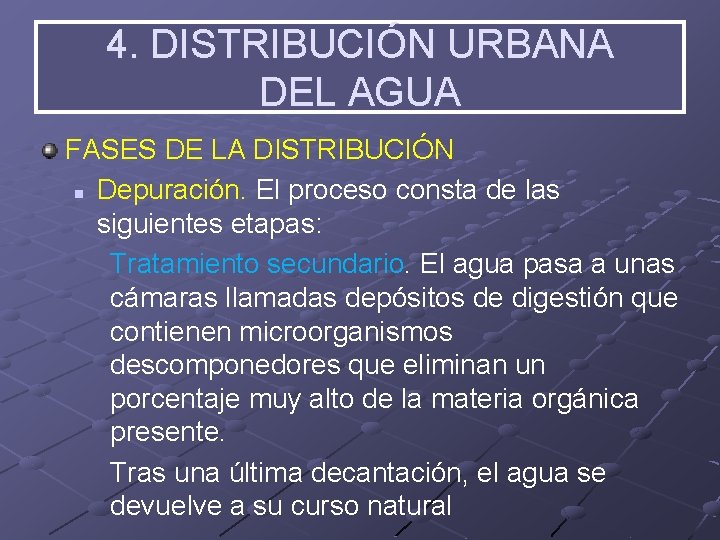 4. DISTRIBUCIÓN URBANA DEL AGUA

FASES DE LA DISTRIBUCIÓN

Depuración. El proceso consta de las siguientes etapas:

Tratamiento secundario. El agua pasa a unas cámaras llamadas depósitos de digestión que contienen microorganismos descomponedores que eliminan un porcentaje muy alto de la materia orgánica presente.

Tras una última decantación, el agua se devuelve a su curso natural